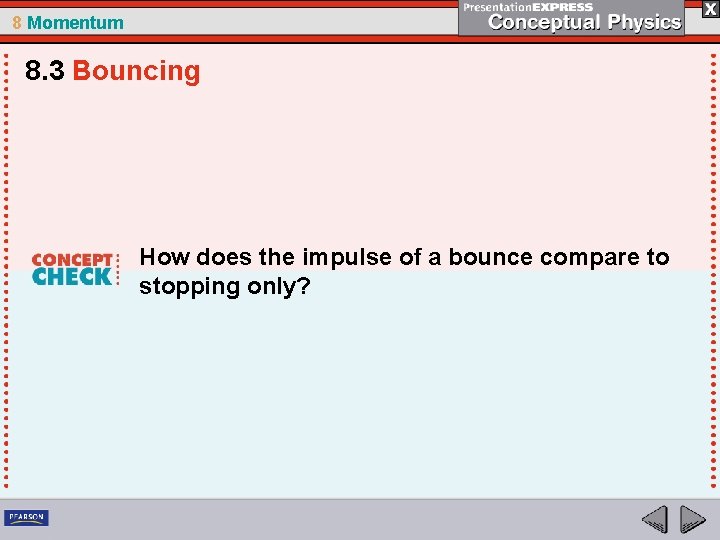 8 Momentum

PresentationEXPRESS
Conceptual Physics

X

8.3 Bouncing

CONCEPT CHECK

How does the impulse of a bounce compare to stopping only?

PEARSON